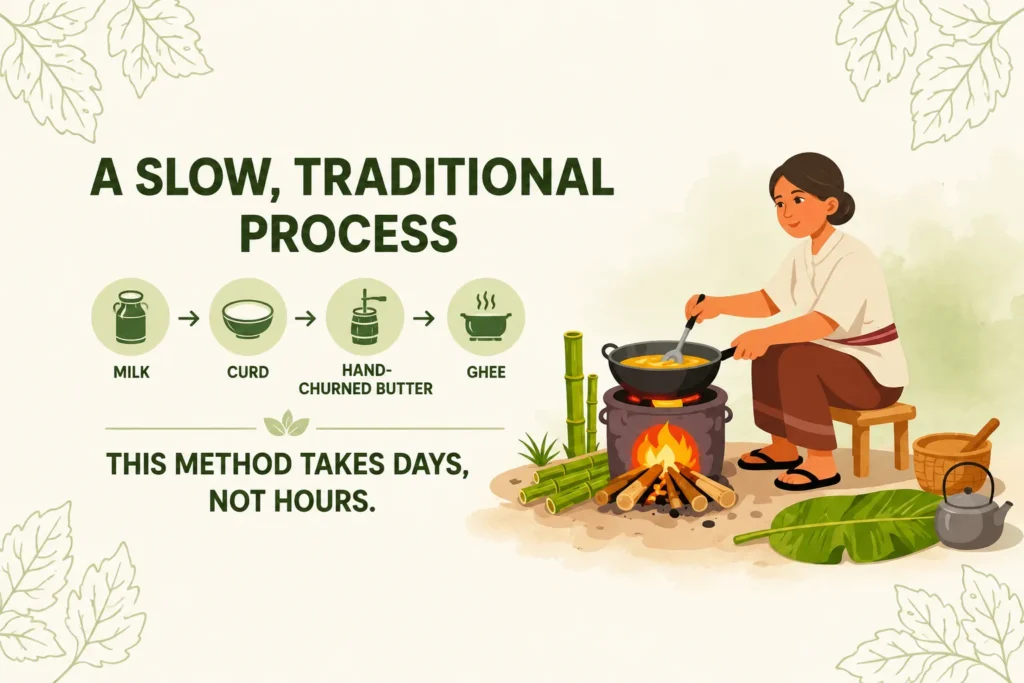 A SLOW, TRADITIONAL PROCESS

MILK → CURD → HAND-CHURNED BUTTER → GHEE

THIS METHOD TAKES DAYS, NOT HOURS.